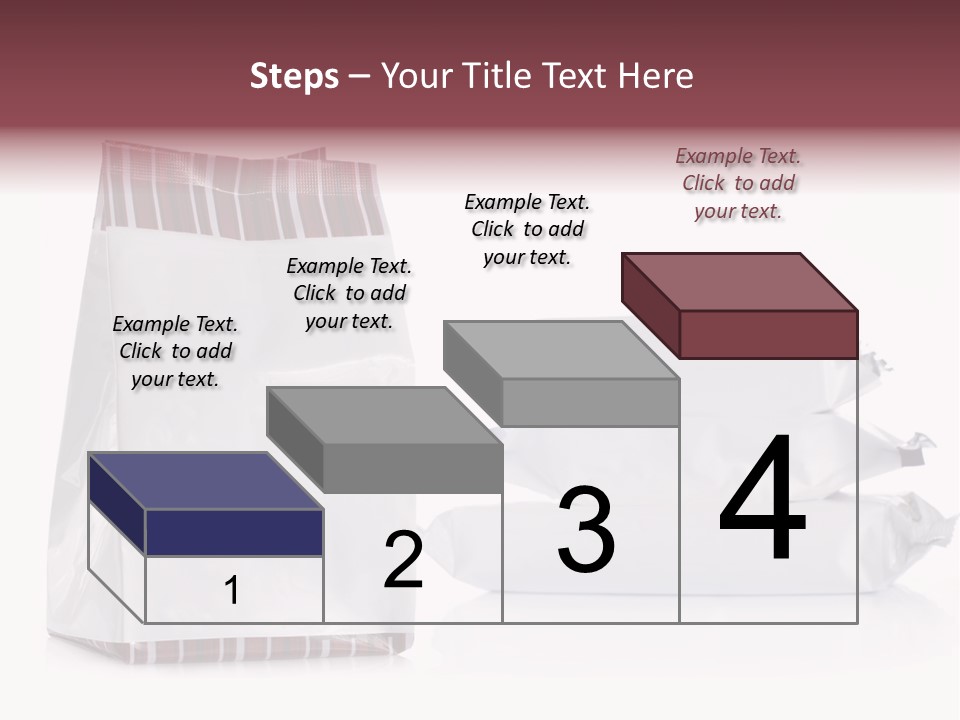 Steps – Your Title Text Here

Example Text. Click to add your text.

Example Text. Click to add your text.

Example Text. Click to add your text.

Example Text. Click to add your text.

1

2

3

4